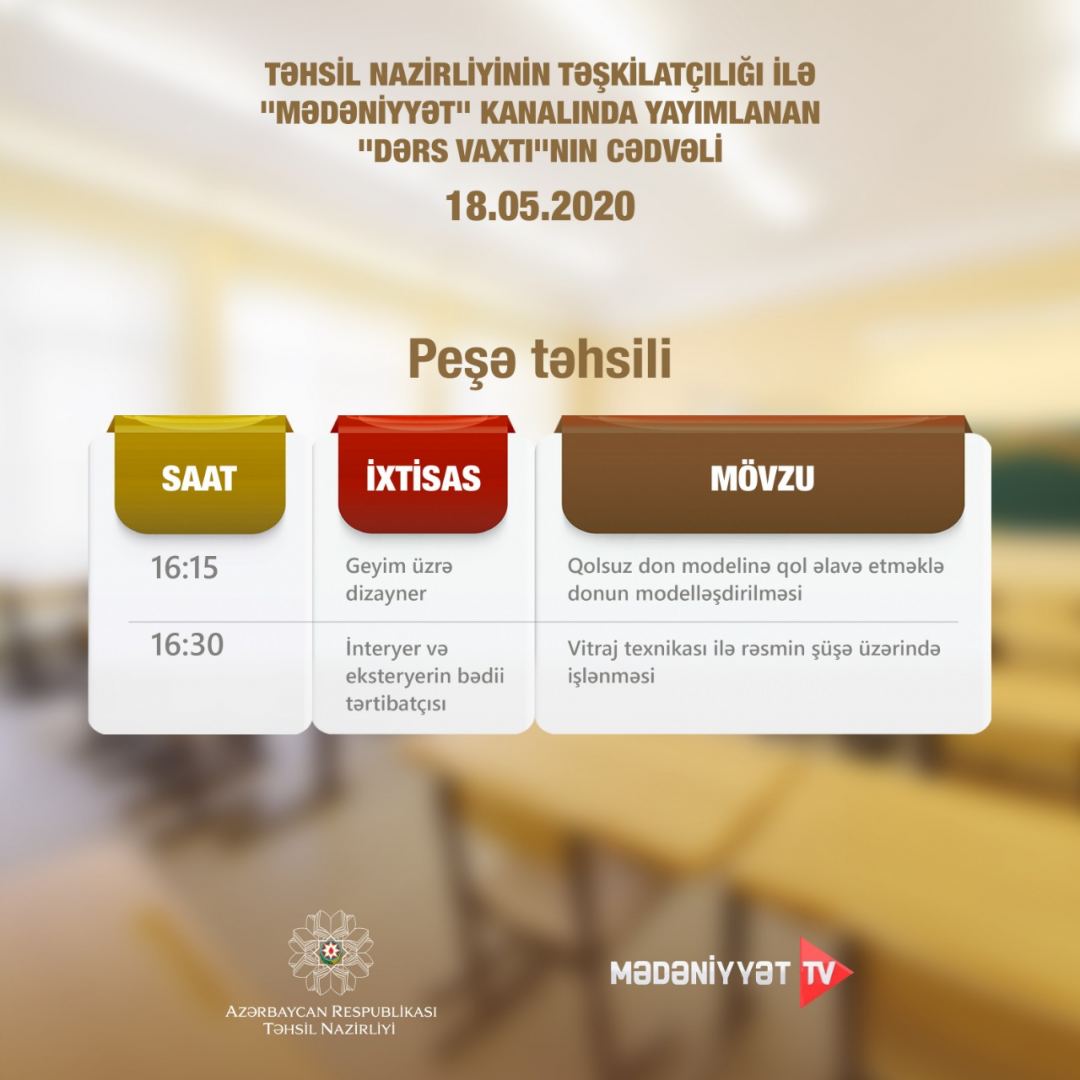 TƏHSİL NAZİRLİYİNİN TƏŞKİLATÇILIĞI İLƏ "MƏDƏNİYYƏT" KANALINDA YAYIMLANAN "DƏRS VAXTI"NIN CƏDVƏLİ

18.05.2020

Peşə təhsili

| SAAT | İXTİSAS | MÖVZU |
|---|---|---|
| 16:15 | Geyim üzrə dizayner | Qolsuz don modelinə qol əlavə etməklə donun modelləşdirilməsi |
| 16:30 | İnteryer və eksteryerin bədii tərtibatçısı | Vitraj texnikası ilə rəsmin şüşə üzərində işlənməsi |

AZƏRBAYCAN RESPUBLİKASI TƏHSİL NAZİRLİYİ

MƏDƏNİYYƏT TV